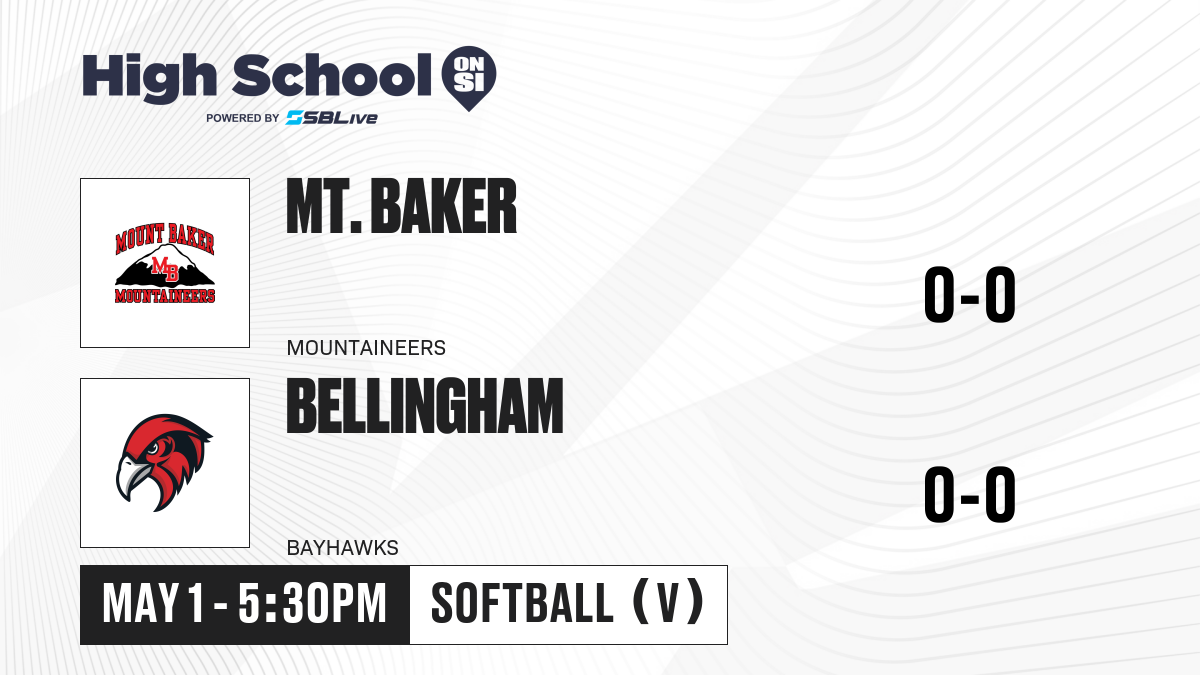 High School ON SI
POWERED BY SBLive

MOUNT BAKER
MB
MOUNTAINEERS

MT. BAKER

0-0

MOUNTAINEERS

BELLINGHAM

0-0

BAYHAWKS

MAY 1 - 5:30PM

SOFTBALL (V)